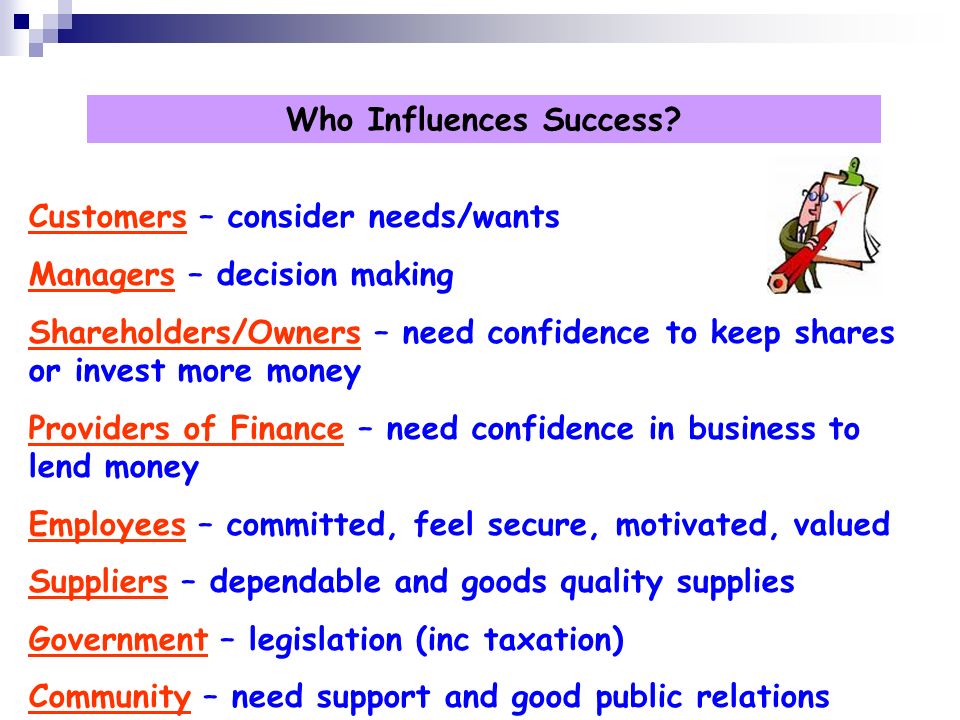 Who Influences Success?

Customers – consider needs/wants

Managers – decision making

Shareholders/Owners – need confidence to keep shares or invest more money

Providers of Finance – need confidence in business to lend money

Employees – committed, feel secure, motivated, valued

Suppliers – dependable and goods quality supplies

Government – legislation (inc taxation)

Community – need support and good public relations